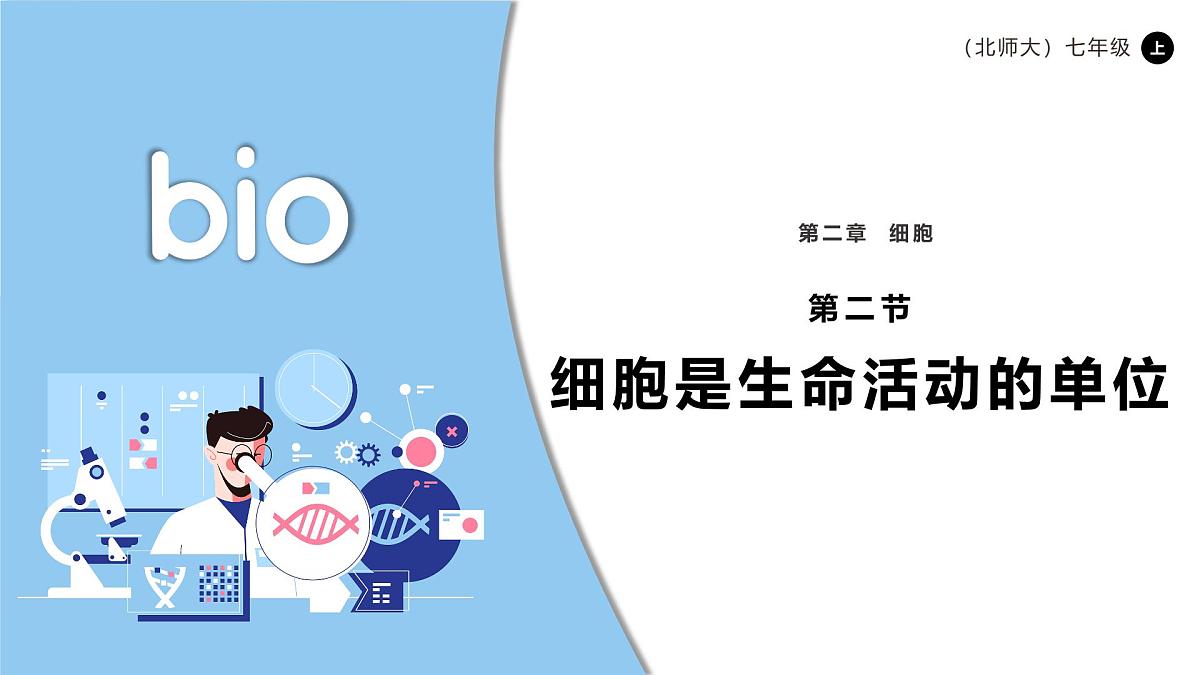 （北师大）七年级 上

bio

第二章 细胞

第二节

细胞是生命活动的单位